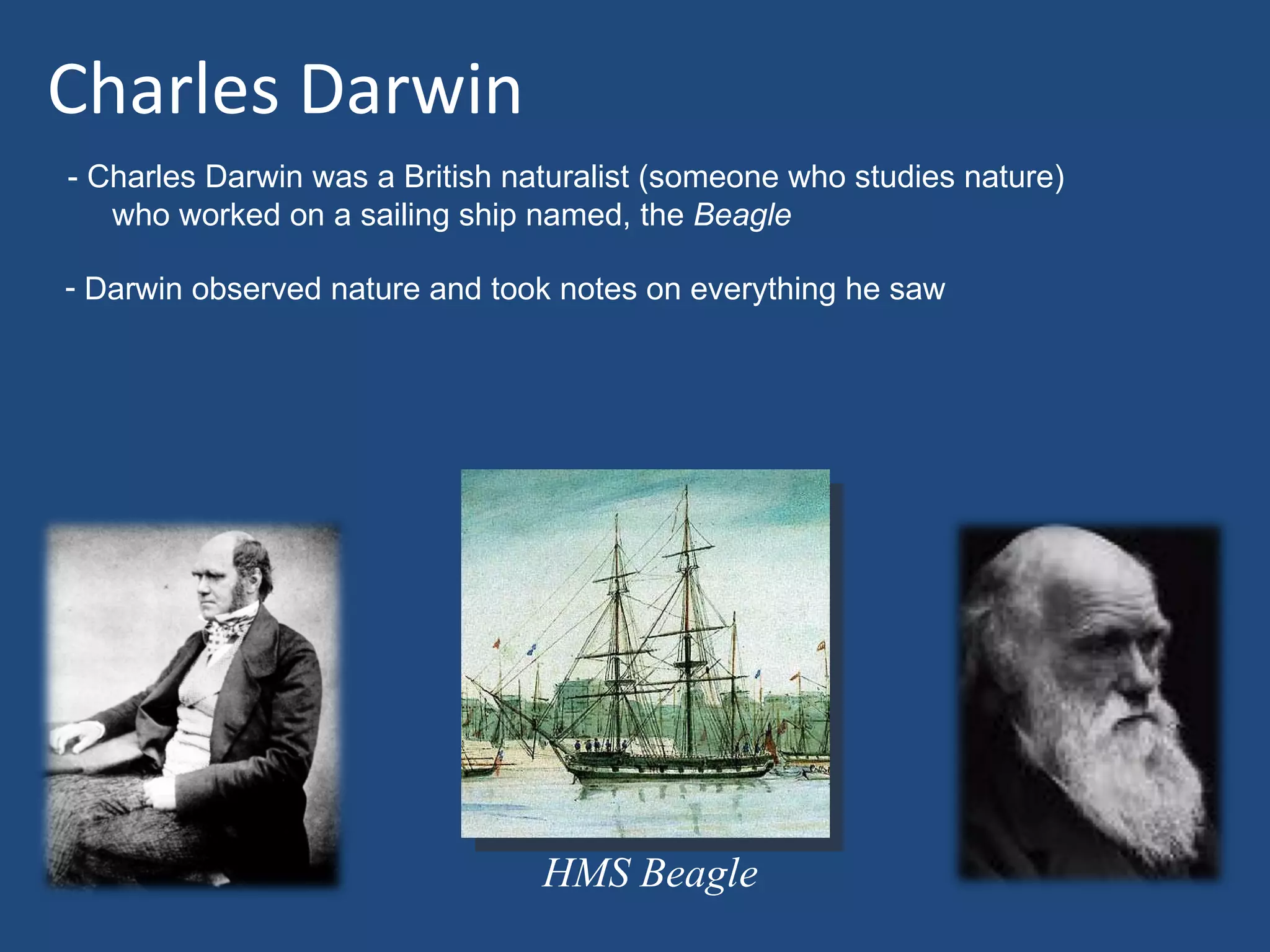 Charles Darwin

- Charles Darwin was a British naturalist (someone who studies nature) who worked on a sailing ship named, the Beagle

- Darwin observed nature and took notes on everything he saw

HMS Beagle